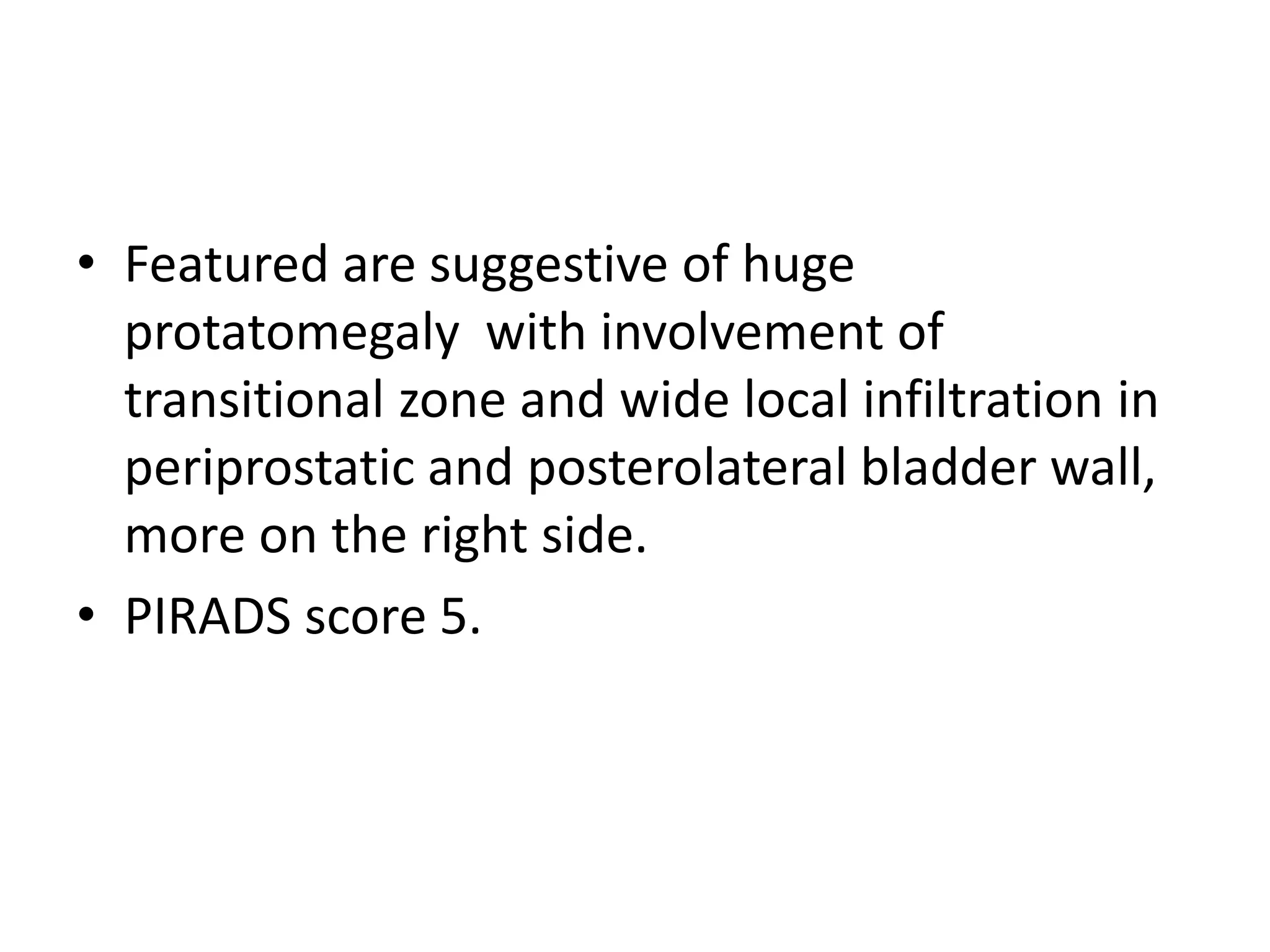 • Featured are suggestive of huge protatomegaly  with involvement of transitional zone and wide local infiltration in periprostatic and posterolateral bladder wall, more on the right side.
• PIRADS score 5.